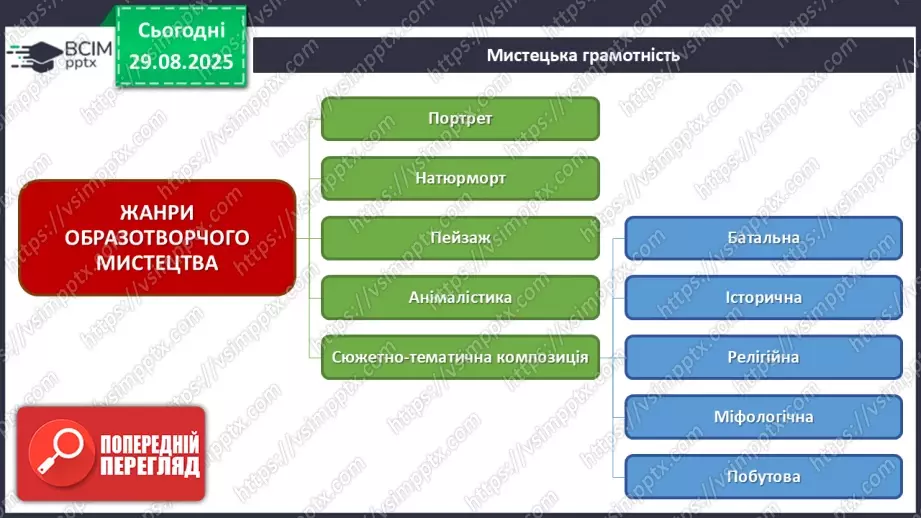 ВСІМ pptx

Сьогодні 29.08.2025

Мистецька грамотність

ЖАНРИ ОБРАЗОТВОРЧОГО МИСТЕЦТВА

Портрет

Натюрморт

Пейзаж

Анімалістика

Сюжетно-тематична композиція

Батальна

Історична

Релігійна

Міфологічна

Побутова

ПОПЕРЕДНІЙ ПЕРЕГЛЯД

https://vsimpptx.com